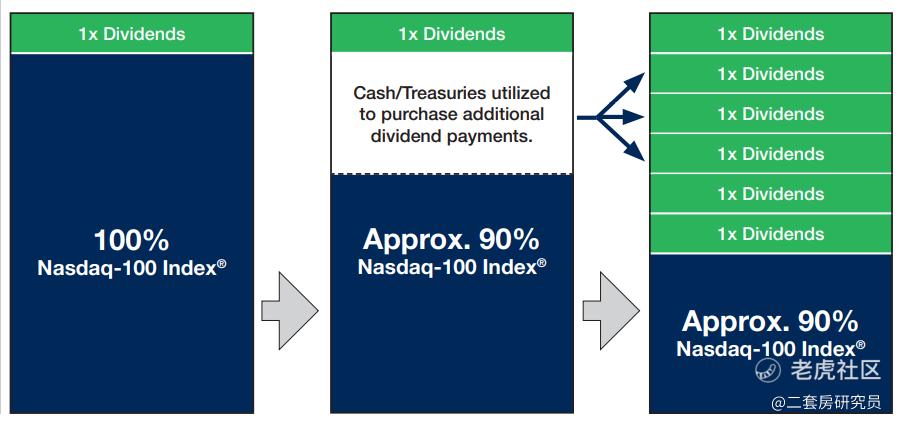 1x Dividends

100%
Nasdaq-100 Index®

1x Dividends

Cash/Treasuries utilized to purchase additional dividend payments.

Approx. 90%
Nasdaq-100 Index®

1x Dividends
1x Dividends
1x Dividends
1x Dividends
1x Dividends
1x Dividends

Approx. 90%
Nasdaq-100 Index®

老虎社区
@二套房研究员